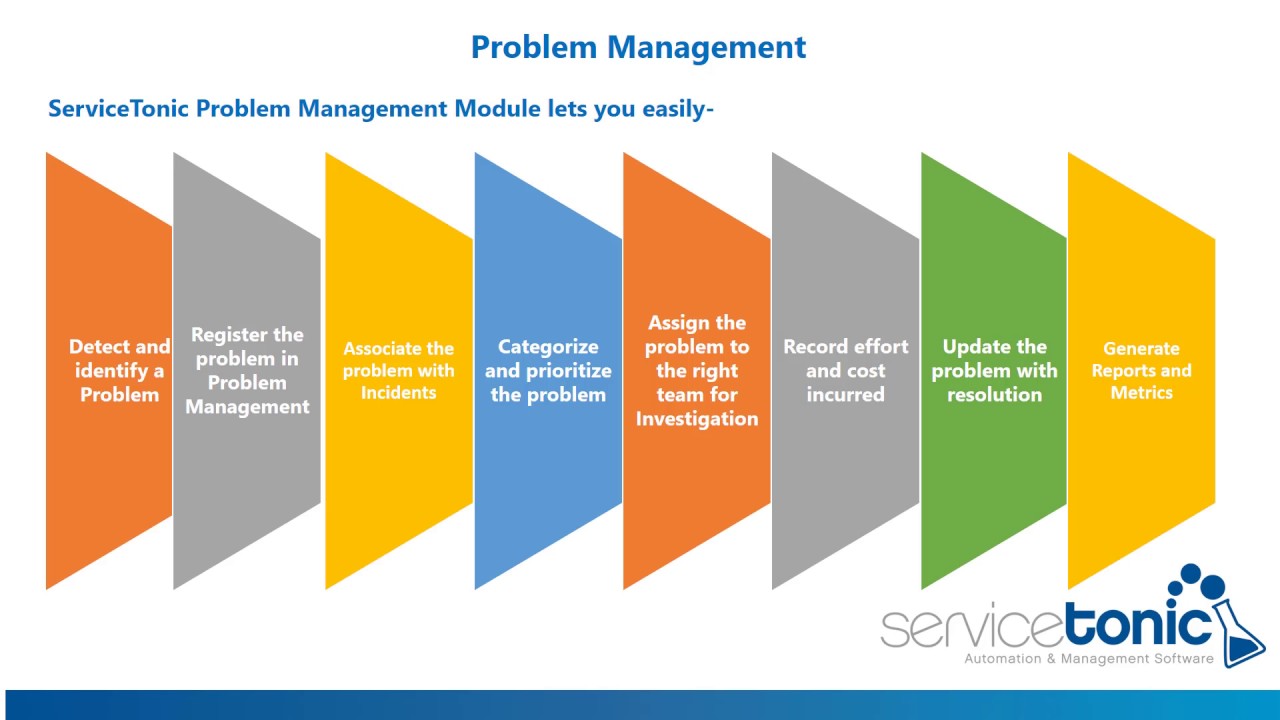 Problem Management

ServiceTonic Problem Management Module lets you easily-

Detect and identify a Problem

Register the problem in Problem Management

Associate the problem with Incidents

Categorize and prioritize the problem

Assign the problem to the right team for Investigation

Record effort and cost incurred

Update the problem with resolution

Generate Reports and Metrics

servicetonic
Automation & Management Software